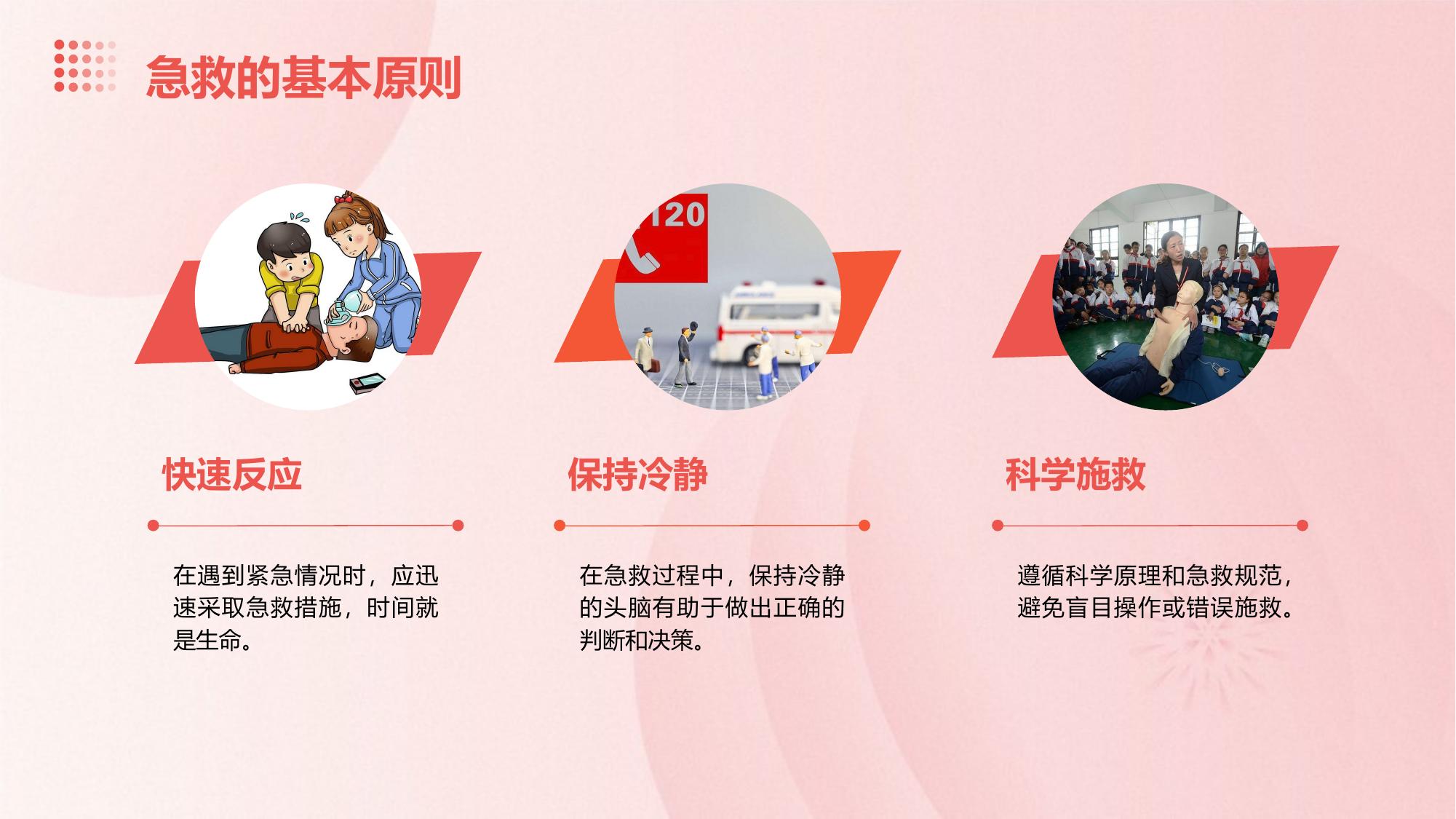 急救的基本原则

120

快速反应

在遇到紧急情况时，应迅速采取急救措施，时间就是生命。

保持冷静

在急救过程中，保持冷静的头脑有助于做出正确的判断和决策。

科学施救

遵循科学原理和急救规范，避免盲目操作或错误施救。